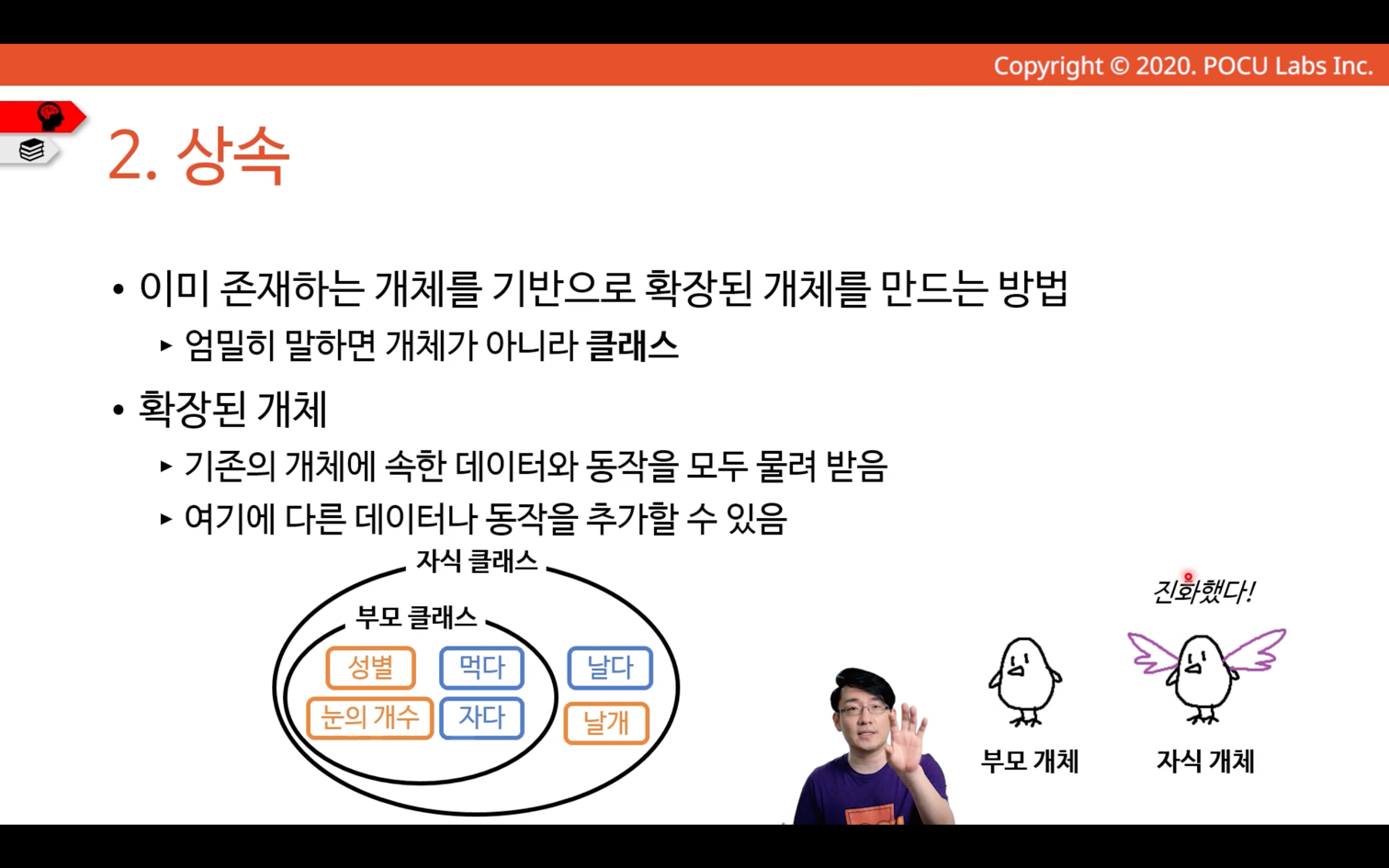 Copyright © 2020. POCU Labs Inc.

2. 상속

• 이미 존재하는 개체를 기반으로 확장된 개체를 만드는 방법
▸ 엄밀히 말하면 개체가 아니라 클래스

• 확장된 개체
▸ 기존의 개체에 속한 데이터와 동작을 모두 물려 받음
▸ 여기에 다른 데이터나 동작을 추가할 수 있음

자식 클래스
부모 클래스
성별
먹다
눈의 개수
자다
날다
날개

진화했다!

부모 개체
자식 개체